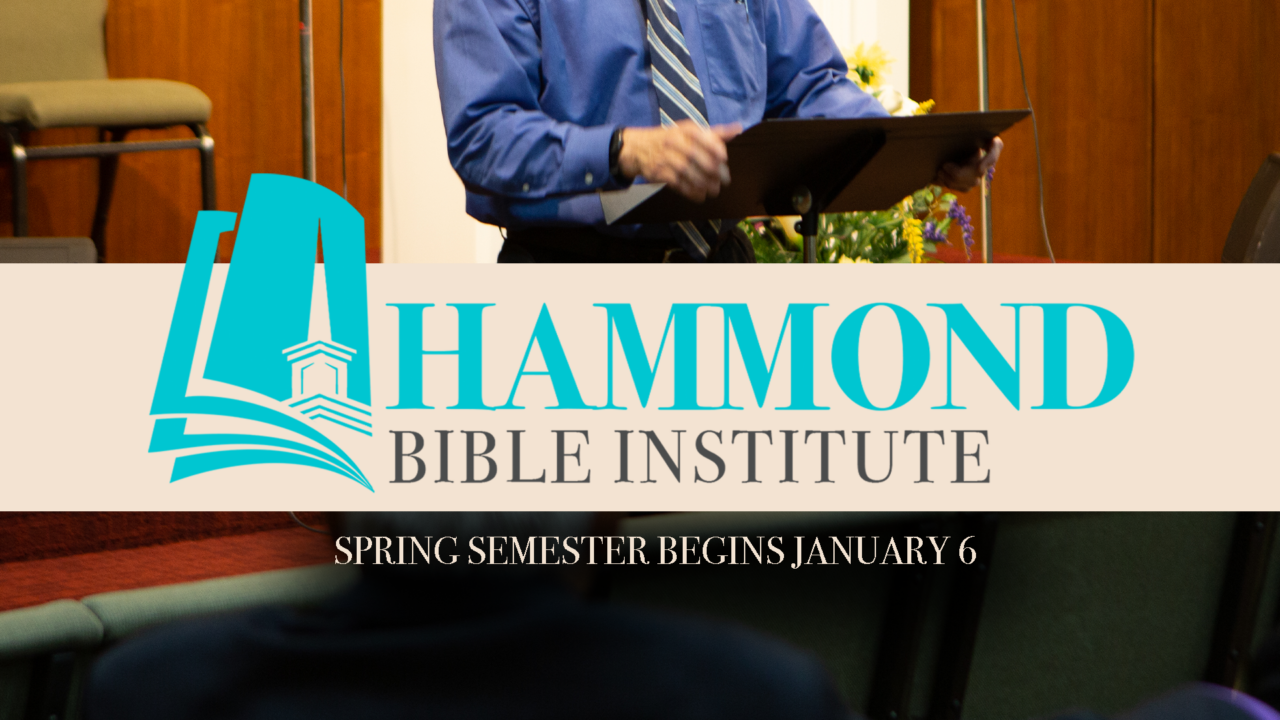 HAMMOND
BIBLE INSTITUTE

SPRING SEMESTER BEGINS JANUARY 6